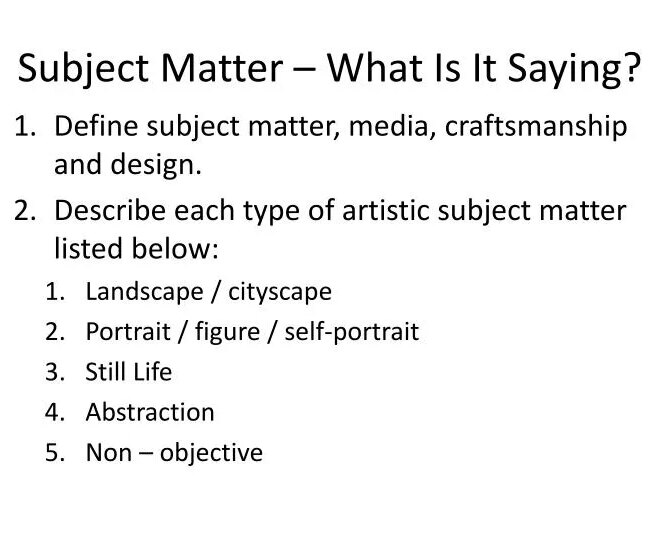 Subject Matter – What Is It Saying?

1. Define subject matter, media, craftsmanship and design.
2. Describe each type of artistic subject matter listed below:
   1. Landscape / cityscape
   2. Portrait / figure / self-portrait
   3. Still Life
   4. Abstraction
   5. Non – objective